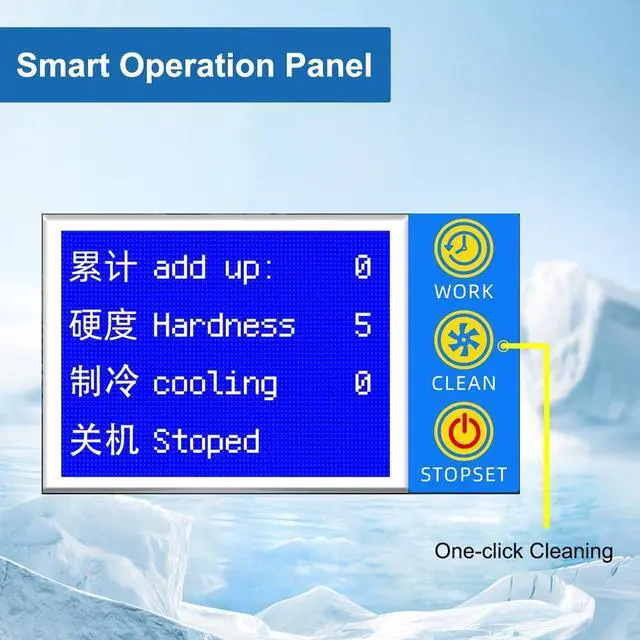 Smart Operation Panel

累计 add up: 0
硬度 Hardness 5
制冷 cooling 0
关机 Stoped

WORK
CLEAN
STOPSET

One-click Cleaning